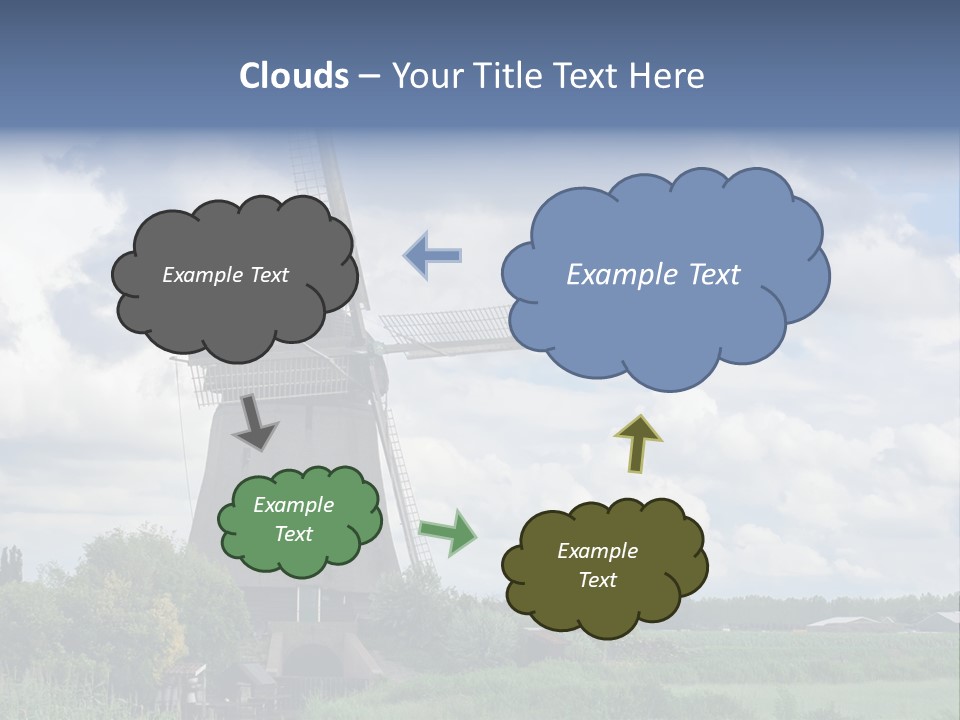 Clouds – Your Title Text Here

Example Text

Example Text

Example Text

Example Text